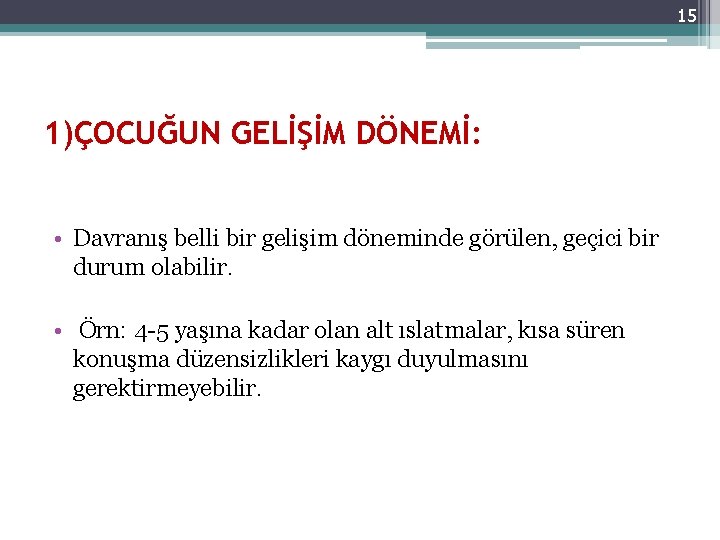 15

1)ÇOCUĞUN GELİŞİM DÖNEMİ:

• Davranış belli bir gelişim döneminde görülen, geçici bir durum olabilir.

• Örn: 4-5 yaşına kadar olan alt ıslatmalar, kısa süren konuşma düzensizlikleri kaygı duyulmasını gerektirmeyebilir.